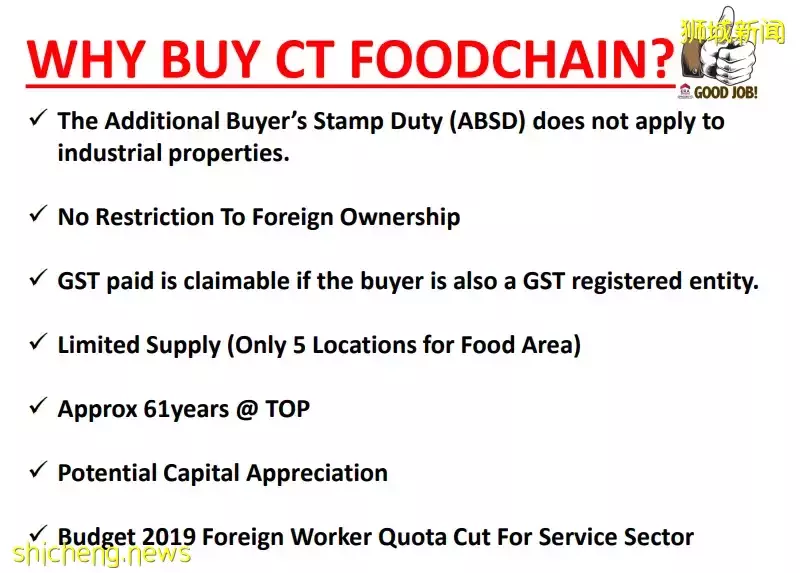 WHY BUY CT FOODCHAIN?

狮城新闻

GOOD JOB!

✓ The Additional Buyer's Stamp Duty (ABSD) does not apply to industrial properties.

✓ No Restriction To Foreign Ownership

✓ GST paid is claimable if the buyer is also a GST registered entity.

✓ Limited Supply (Only 5 Locations for Food Area)

✓ Approx 61years @ TOP

✓ Potential Capital Appreciation

✓ Budget 2019 Foreign Worker Quota Cut For Service Sector

shicheng.news